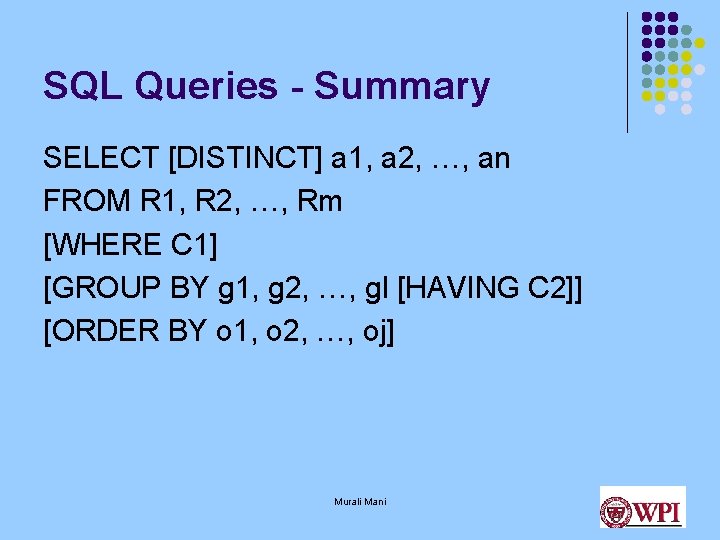 SQL Queries - Summary

SELECT [DISTINCT] a1, a2, …, an
FROM R1, R2, …, Rm
[WHERE C1]
[GROUP BY g1, g2, …, gl [HAVING C2]]
[ORDER BY o1, o2, …, oj]

Murali Mani

WPI